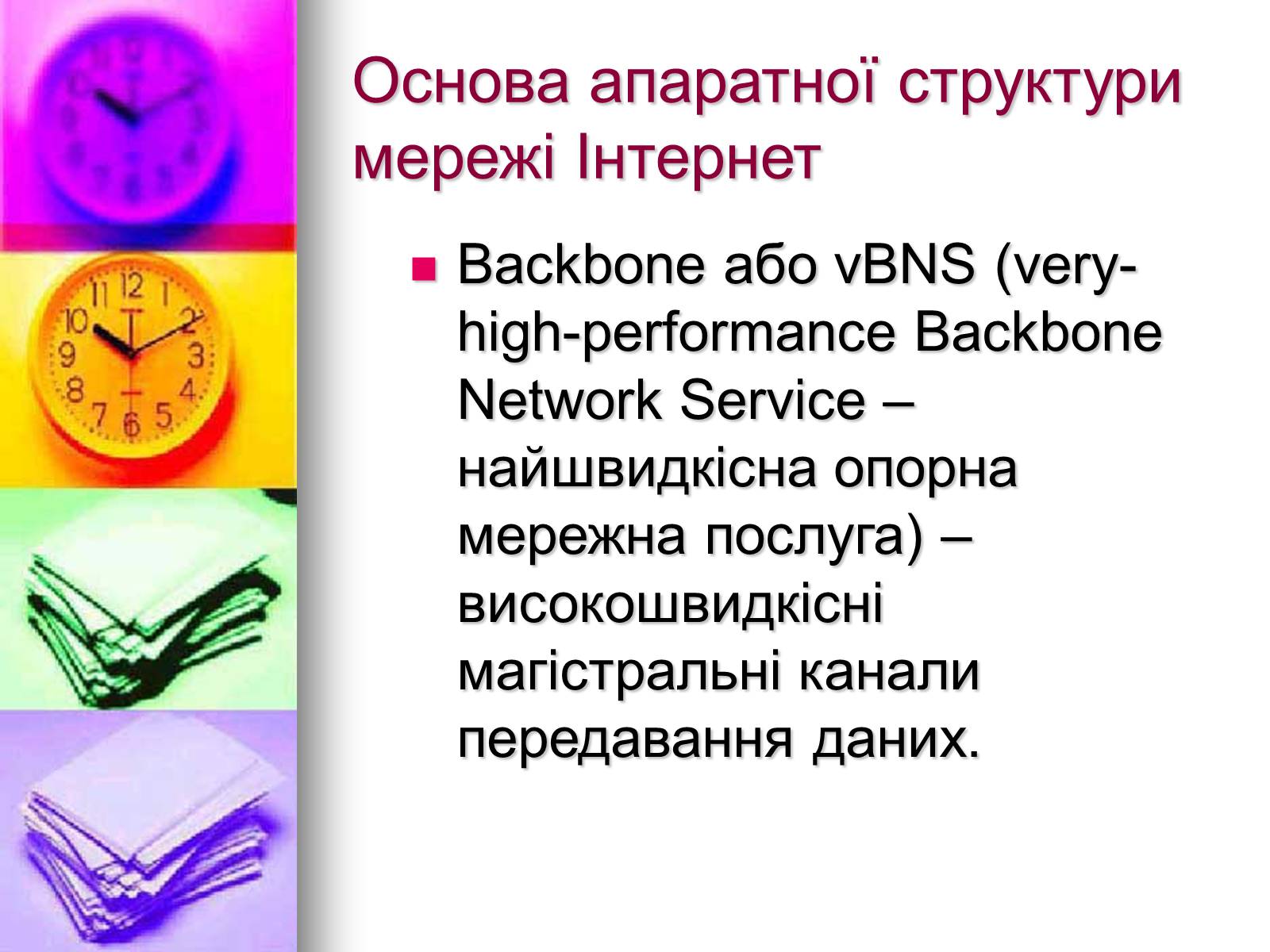 Основа апаратної структури мережі Інтернет

Backbone або vBNS (very-high-performance Backbone Network Service – найшвидкісна опорна мережна послуга) – високошвидкісні магістральні канали передавання даних.